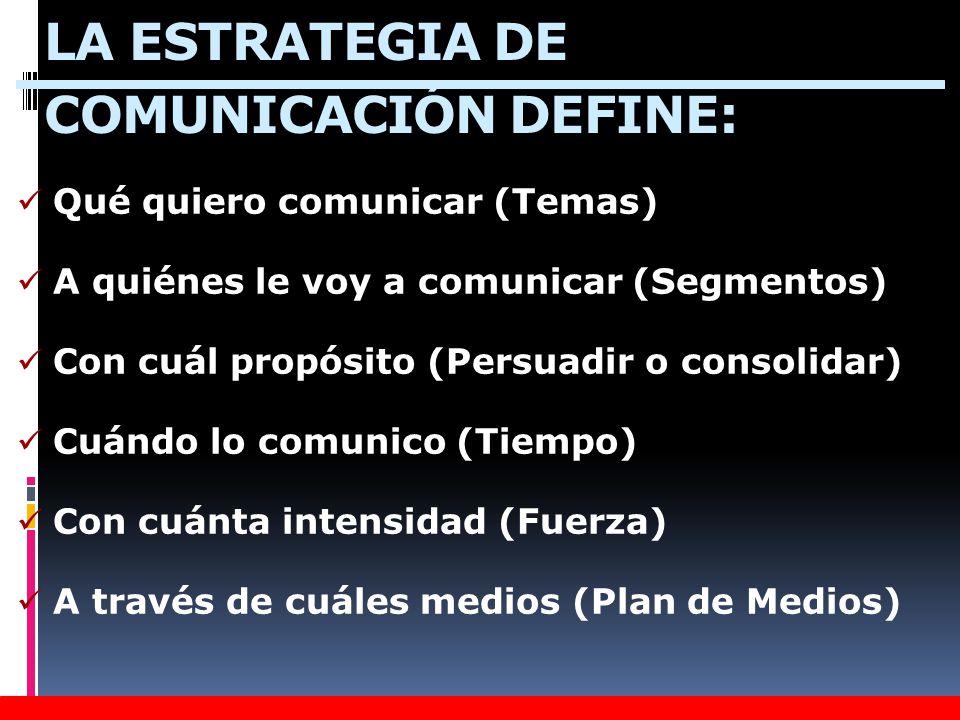 LA ESTRATEGIA DE COMUNICACIÓN DEFINE:

✓ Qué quiero comunicar (Temas)

✓ A quiénes le voy a comunicar (Segmentos)

✓ Con cuál propósito (Persuadir o consolidar)

✓ Cuándo lo comunico (Tiempo)

✓ Con cuánta intensidad (Fuerza)

✓ A través de cuáles medios (Plan de Medios)